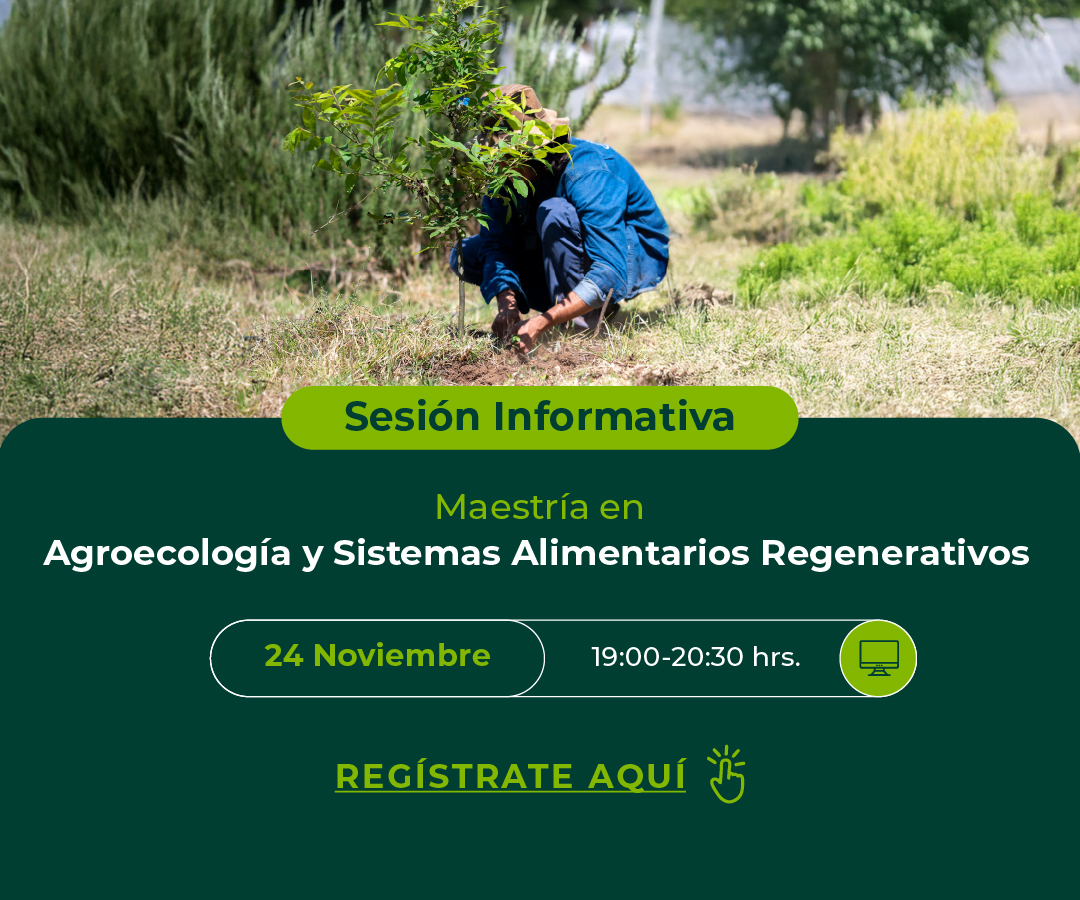 Sesión Informativa

Maestría en
Agroecología y Sistemas Alimentarios Regenerativos

24 Noviembre

19:00-20:30 hrs.

REGÍSTRATE AQUÍ